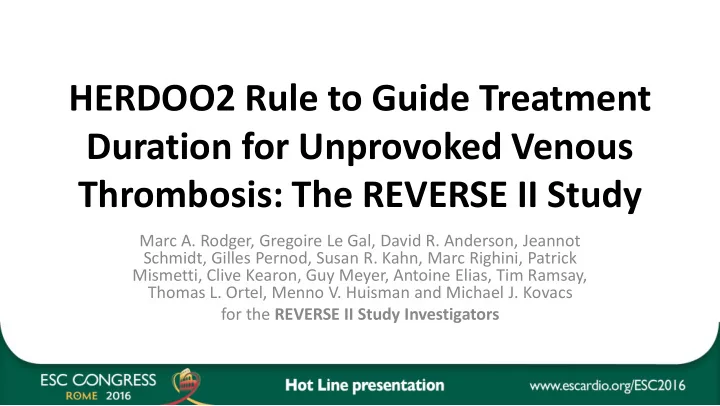 HERDOO2 Rule to Guide Treatment Duration for Unprovoked Venous Thrombosis: The REVERSE II Study

Marc A. Rodger, Gregoire Le Gal, David R. Anderson, Jeannot Schmidt, Gilles Pernod, Susan R. Kahn, Marc Righini, Patrick Mismetti, Clive Kearon, Guy Meyer, Antoine Elias, Tim Ramsay, Thomas L. Ortel, Menno V. Huisman and Michael J. Kovacs

for the REVERSE II Study Investigators

ESC CONGRESS ROME 2016

Hot Line presentation

www.escardio.org/ESC2016